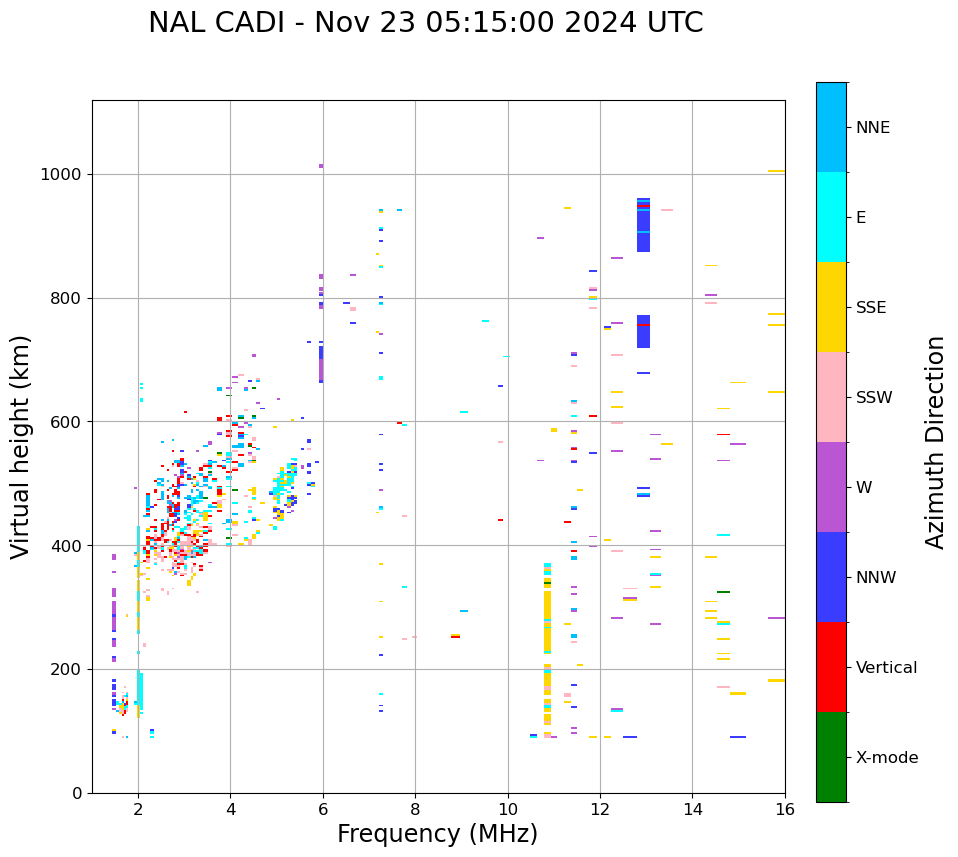 NAL CADI - Nov 23 05:15:00 2024 UTC

Virtual height (km)

1000
800
600
400
200
0

2
4
6
8
10
12
14
16

Frequency (MHz)

NNE
E
SSE
SSW
W
NNW
Vertical
X-mode

Azimuth Direction